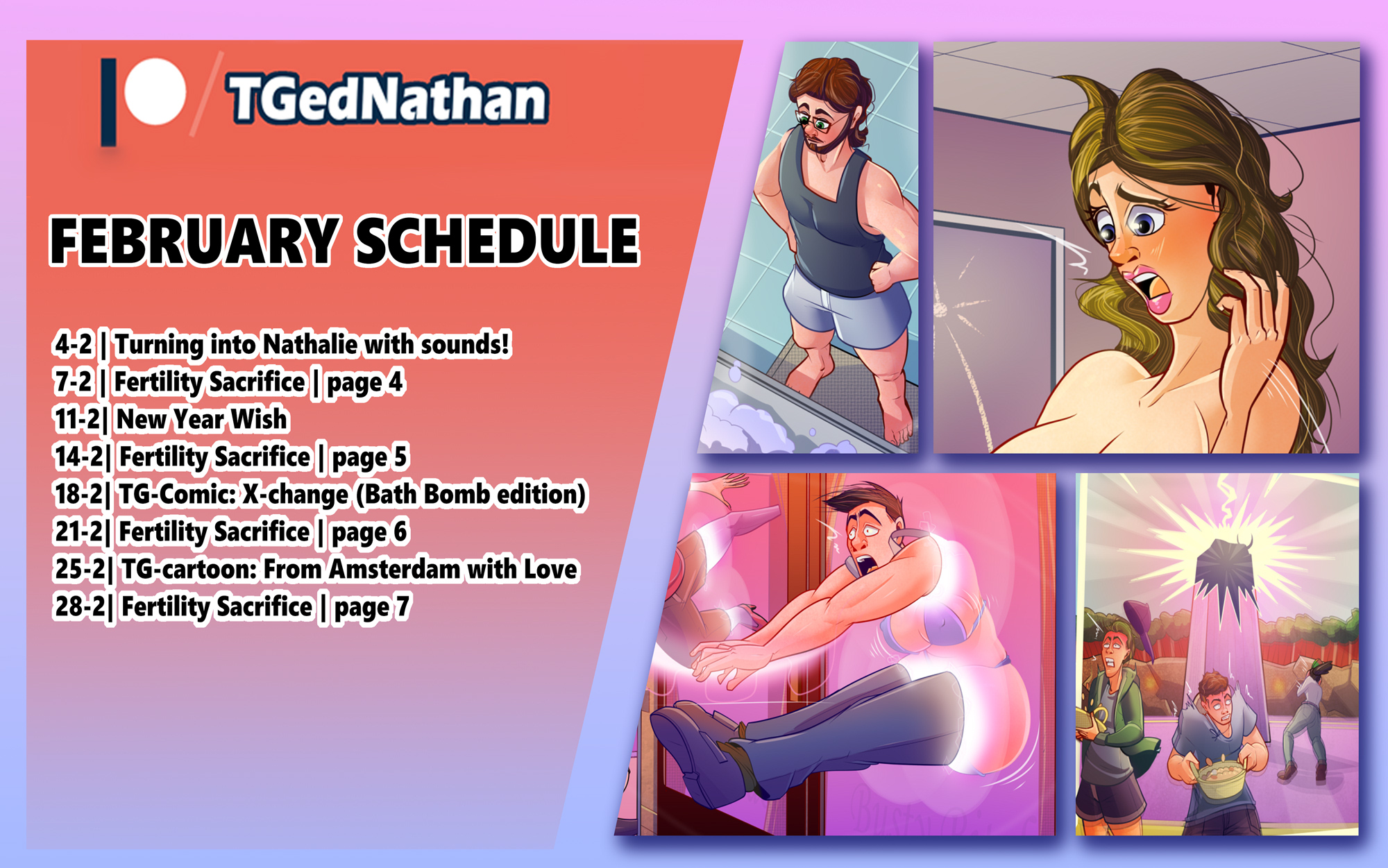 TGedNathan

FEBRUARY SCHEDULE

4-2 | Turning into Nathalie with sounds!
7-2 | Fertility Sacrifice | page 4
11-2| New Year Wish
14-2| Fertility Sacrifice | page 5
18-2| TG-Comic: X-change (Bath Bomb edition)
21-2| Fertility Sacrifice | page 6
25-2| TG-cartoon: From Amsterdam with Love
28-2| Fertility Sacrifice | page 7